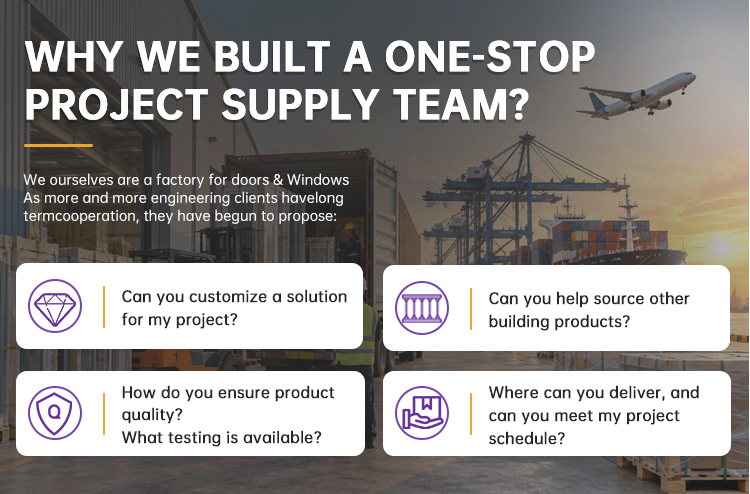 WHY WE BUILT A ONE-STOP PROJECT SUPPLY TEAM?

We ourselves are a factory for doors & Windows As more and more engineering clients havelong termcooperation, they have begun to propose:

Can you customize a solution for my project?

Can you help source other building products?

How do you ensure product quality?
What testing is available?

Where can you deliver, and can you meet my project schedule?